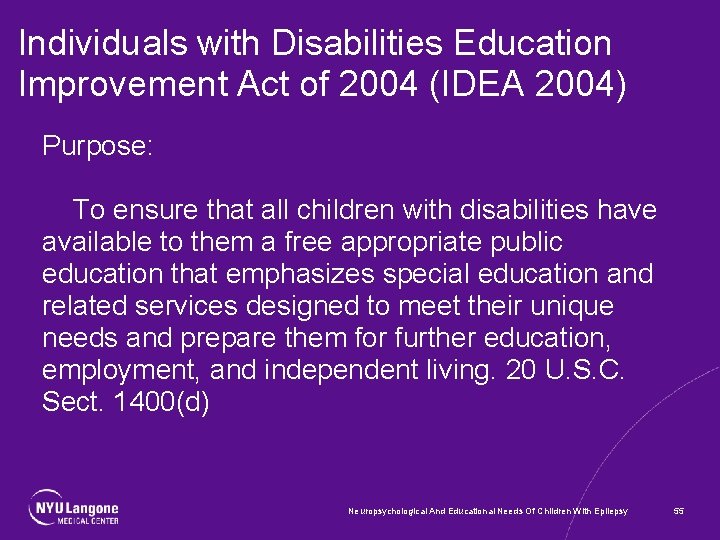 Individuals with Disabilities Education Improvement Act of 2004 (IDEA 2004)

Purpose:

To ensure that all children with disabilities have available to them a free appropriate public education that emphasizes special education and related services designed to meet their unique needs and prepare them for further education, employment, and independent living. 20 U.S.C. Sect. 1400(d)

NYU Langone MEDICAL CENTER

Neuropsychological And Educational Needs Of Children With Epilepsy

55